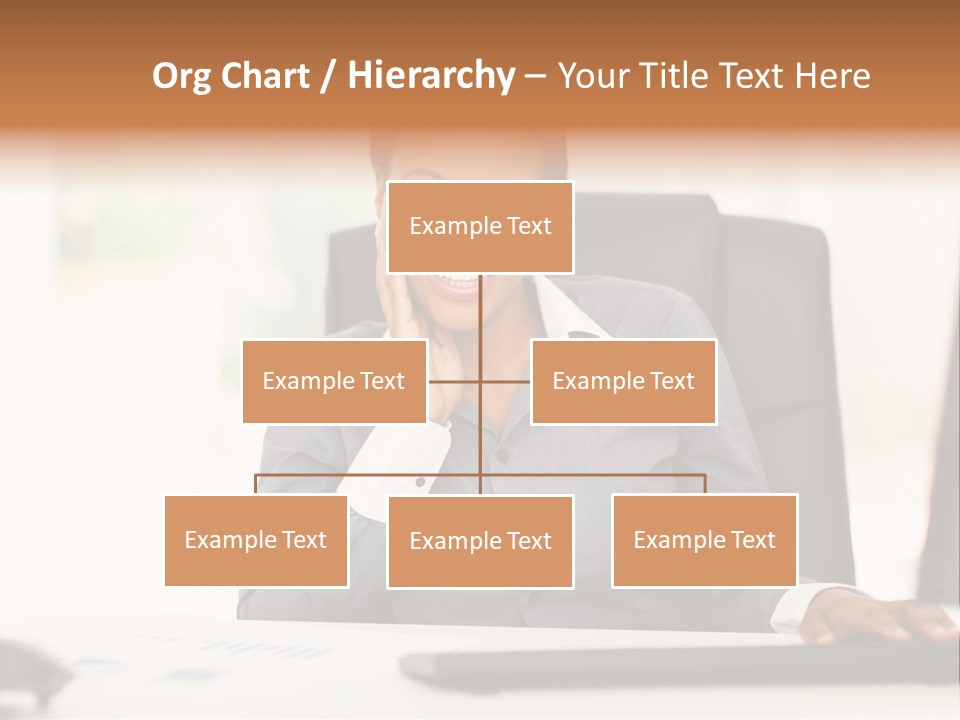 Org Chart / Hierarchy – Your Title Text Here

Example Text

Example Text

Example Text

Example Text

Example Text

Example Text